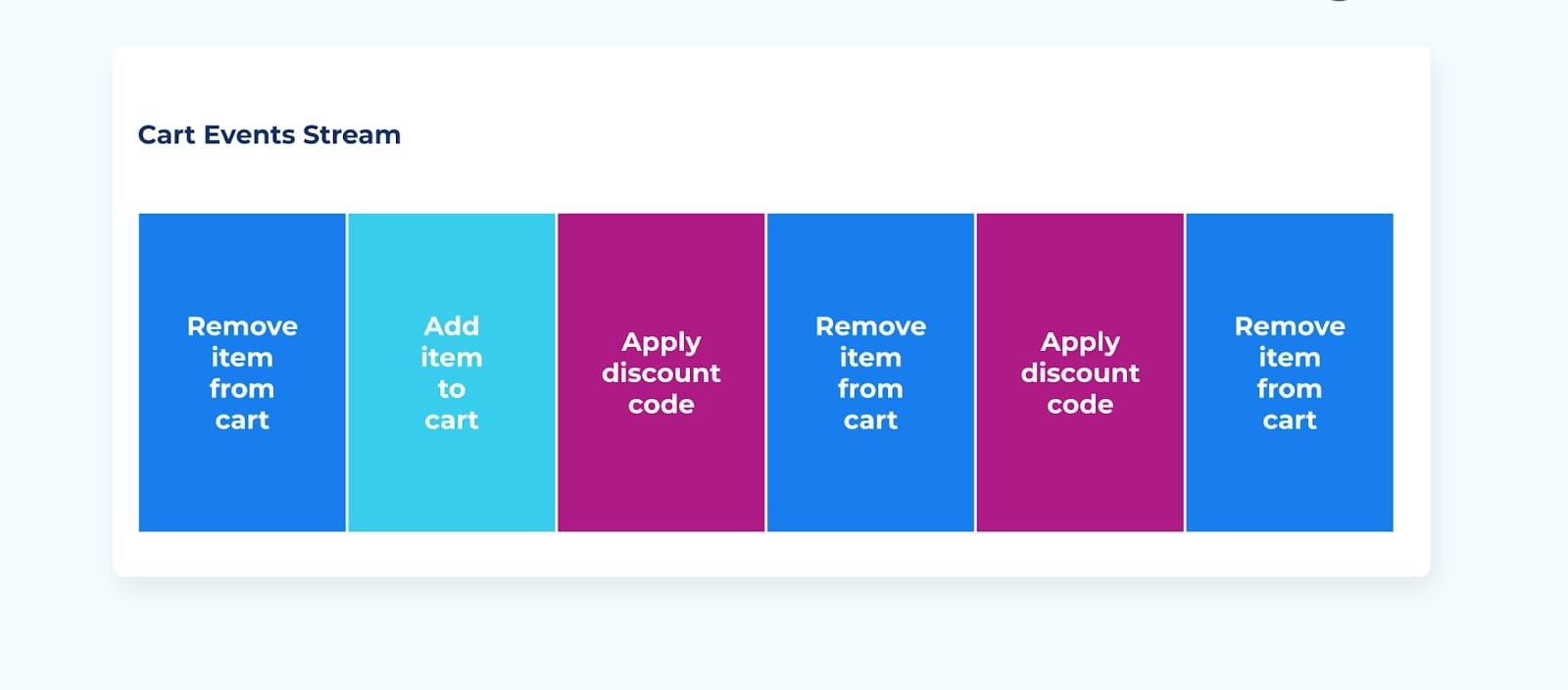 Cart Events Stream

Remove item from cart

Add item to cart

Apply discount code

Remove item from cart

Apply discount code

Remove item from cart